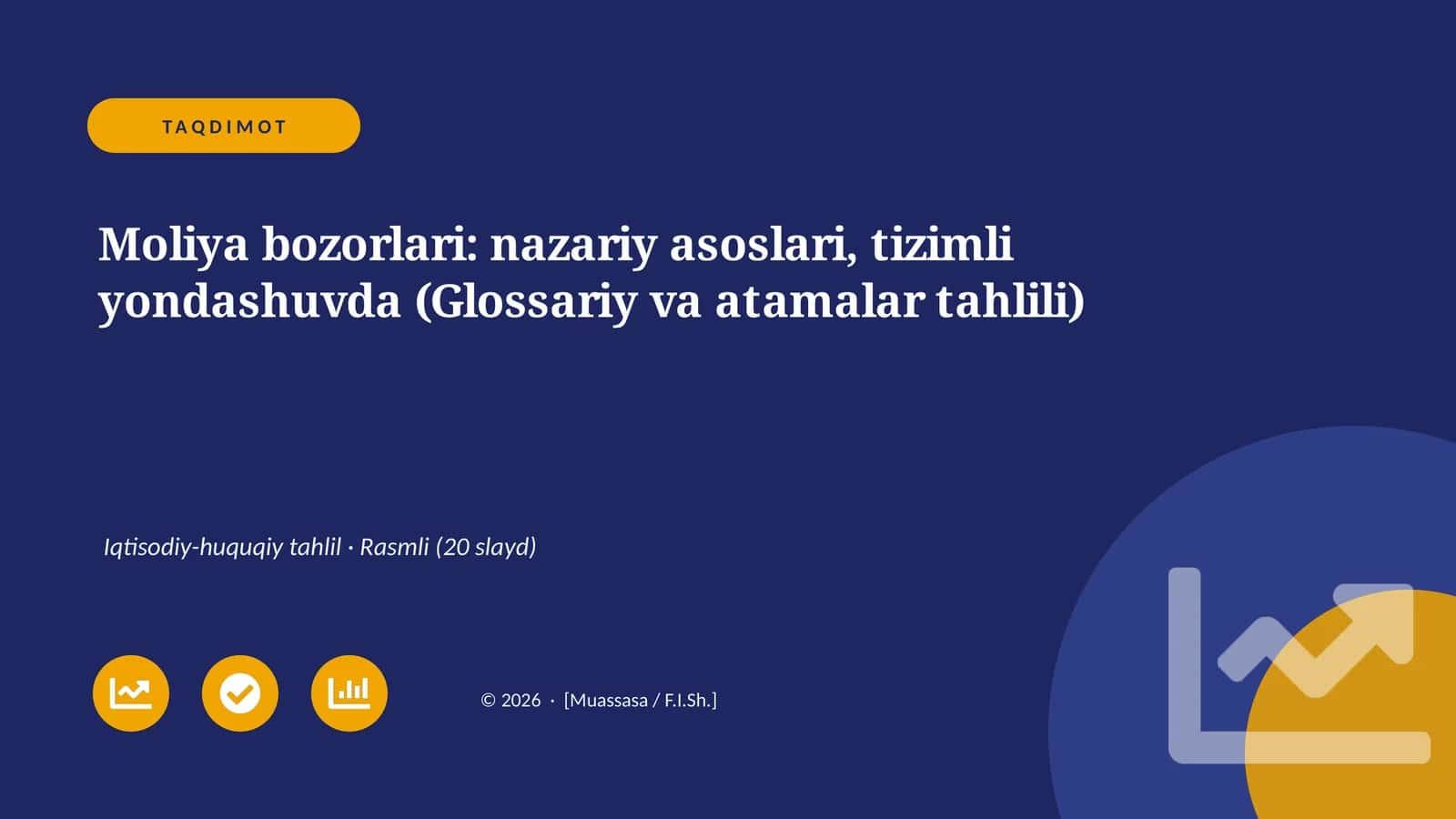 TAQDIMOT

Moliya bozorlari: nazariy asoslari, tizimli yondashuvda (Glossariy va atamalar tahlili)

Iqtisodiy-huquqiy tahlil · Rasmli (20 slayd)

© 2026 · [Muassasa / F.I.Sh.]